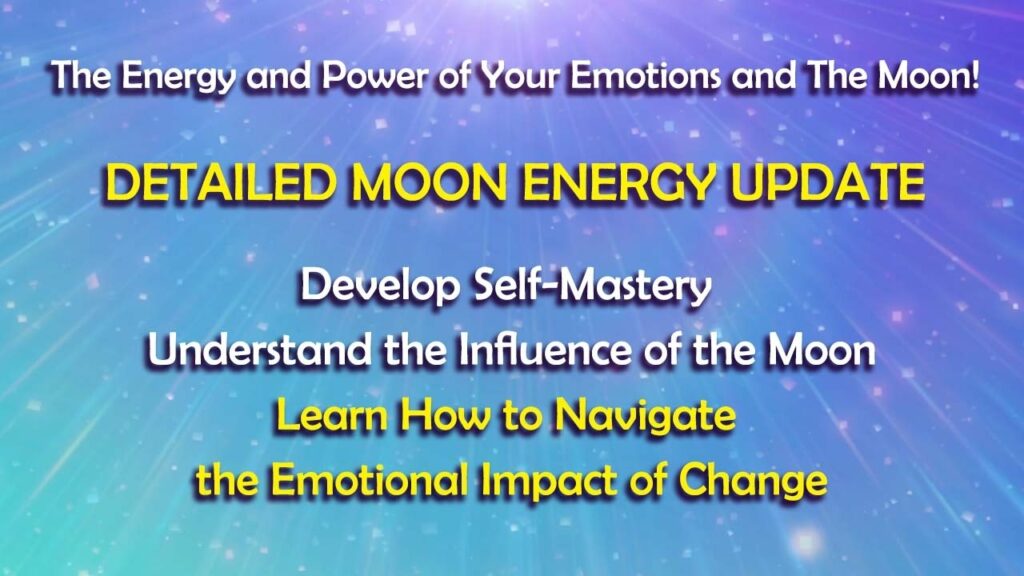 The Energy and Power of Your Emotions and The Moon!

DETAILED MOON ENERGY UPDATE

Develop Self-Mastery
Understand the Influence of the Moon
Learn How to Navigate
the Emotional Impact of Change